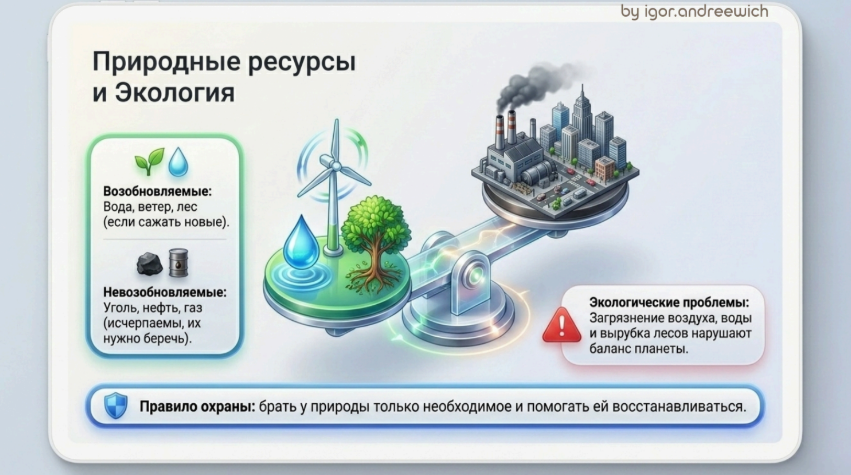 by igor.andreewich

Природные ресурсы и Экология

Возобновляемые: Вода, ветер, лес (если сажать новые).

Невозобновляемые: Уголь, нефть, газ (исчерпаемы, их нужно беречь).

Экологические проблемы: Загрязнение воздуха, воды и вырубка лесов нарушают баланс планеты.

Правило охраны: брать у природы только необходимое и помогать ей восстанавливаться.